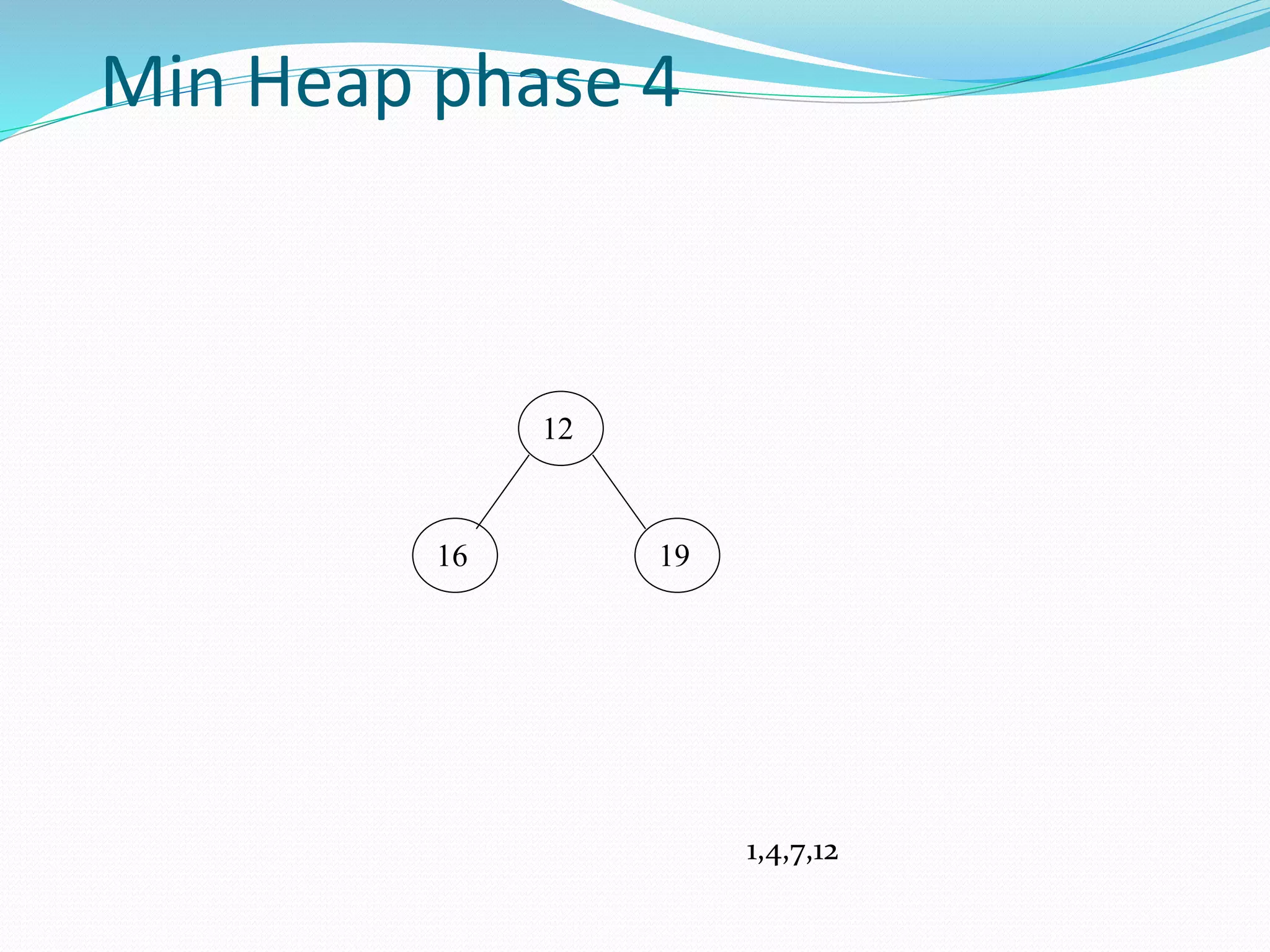 Min Heap phase 4

12

16

19

1,4,7,12